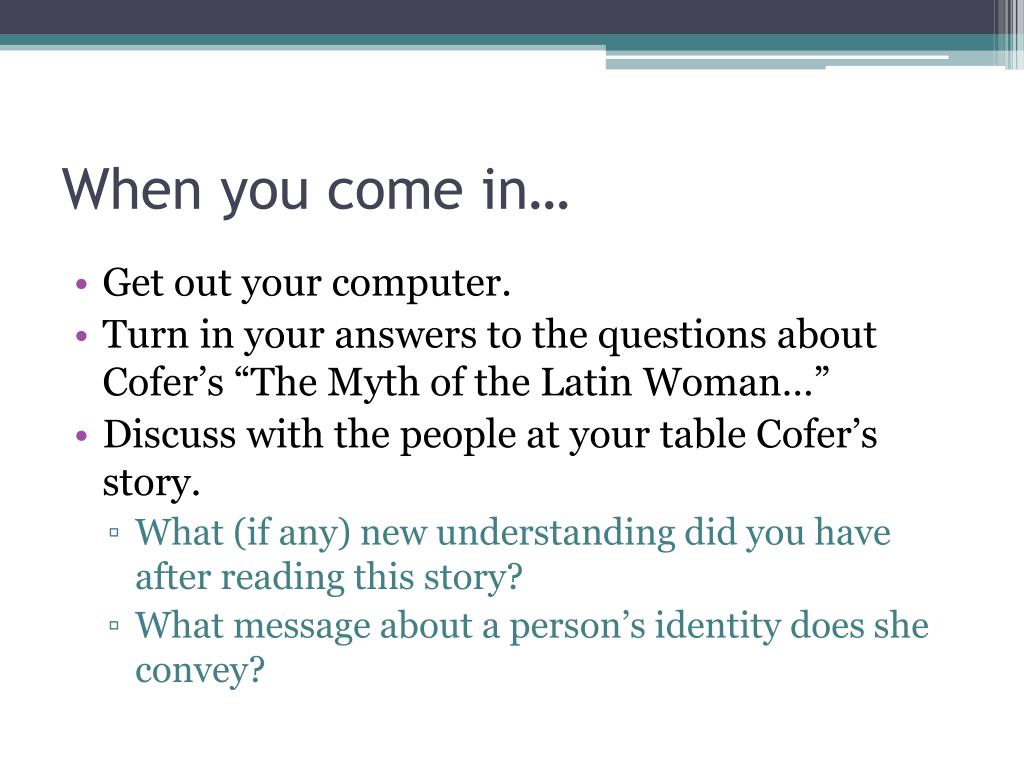 When you come in…

• Get out your computer.
• Turn in your answers to the questions about Cofer’s “The Myth of the Latin Woman…”
• Discuss with the people at your table Cofer’s story.
▫ What (if any) new understanding did you have after reading this story?
▫ What message about a person’s identity does she convey?